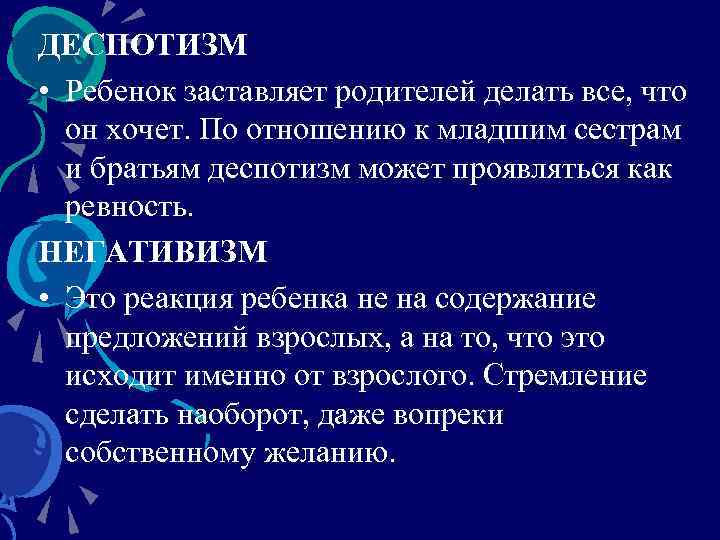 ДЕСПОТИЗМ

• Ребенок заставляет родителей делать все, что он хочет. По отношению к младшим сестрам и братьям деспотизм может проявляться как ревность.

НЕГАТИВИЗМ

• Это реакция ребенка не на содержание предложений взрослых, а на то, что это исходит именно от взрослого. Стремление сделать наоборот, даже вопреки собственному желанию.